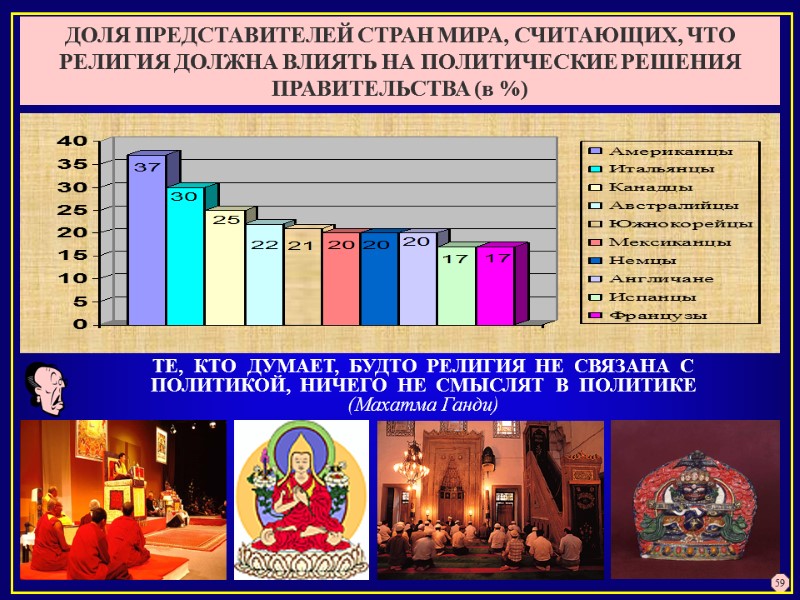 ДОЛЯ ПРЕДСТАВИТЕЛЕЙ СТРАН МИРА, СЧИТАЮЩИХ, ЧТО РЕЛИГИЯ ДОЛЖНА ВЛИЯТЬ НА ПОЛИТИЧЕСКИЕ РЕШЕНИЯ ПРАВИТЕЛЬСТВА (в %)

40
35
30
25
20
15
10
5
0

37 30 25 22 21 20 20 20 17 17

Американцы
Итальянцы
Канадцы
Австралийцы
Южнокорейцы
Мексиканцы
Немцы
Англичане
Испанцы
Французы

ТЕ, КТО ДУМАЕТ, БУДТО РЕЛИГИЯ НЕ СВЯЗАНА С ПОЛИТИКОЙ, НИЧЕГО НЕ СМЫСЛЯТ В ПОЛИТИКЕ
(Махатма Ганди)

59